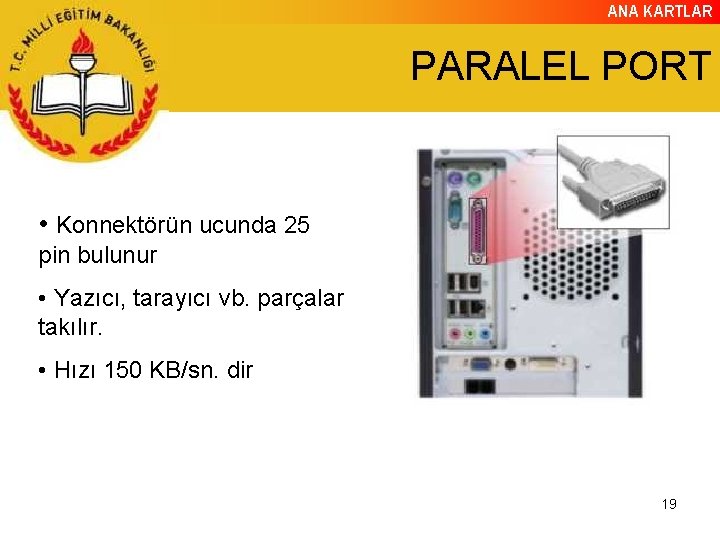 T.C. MİLLİ EĞİTİM BAKANLIĞI

ANA KARTLAR

PARALEL PORT

• Konnektörün ucunda 25 pin bulunur

• Yazıcı, tarayıcı vb. parçalar takılır.

• Hızı 150 KB/sn. dir

19